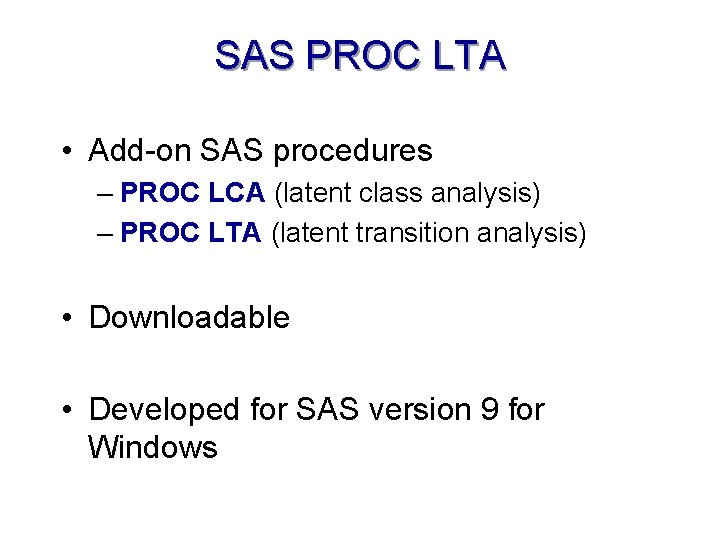 SAS PROC LTA

• Add-on SAS procedures
– PROC LCA (latent class analysis)
– PROC LTA (latent transition analysis)

• Downloadable

• Developed for SAS version 9 for Windows